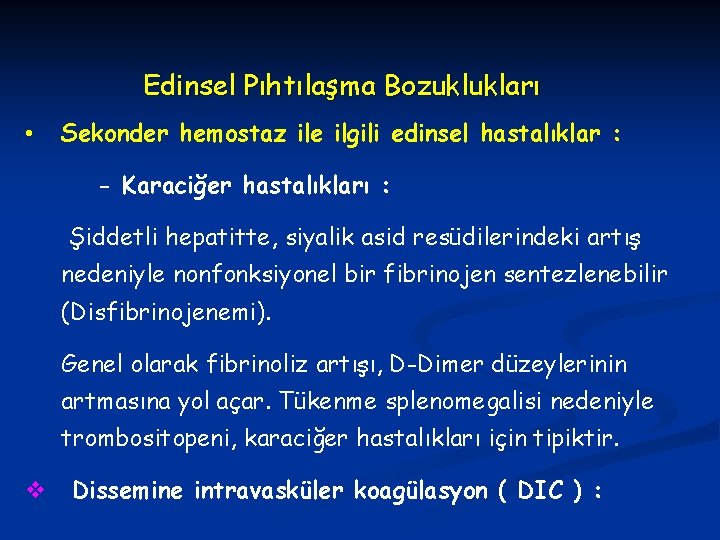 Edinsel Pıhtılaşma Bozuklukları

• Sekonder hemostaz ile ilgili edinsel hastalıklar :

- Karaciğer hastalıkları :

Şiddetli hepatitte, siyalik asid resüdilerindeki artış nedeniyle nonfonksiyonel bir fibrinojen sentezlenebilir (Disfibrinojenemi).

Genel olarak fibrinoliz artışı, D-Dimer düzeylerinin artmasına yol açar. Tükenme splenomegalisi nedeniyle trombositopeni, karaciğer hastalıkları için tipiktir.

❖ Dissemine intravasküler koagülasyon ( DIC ) :